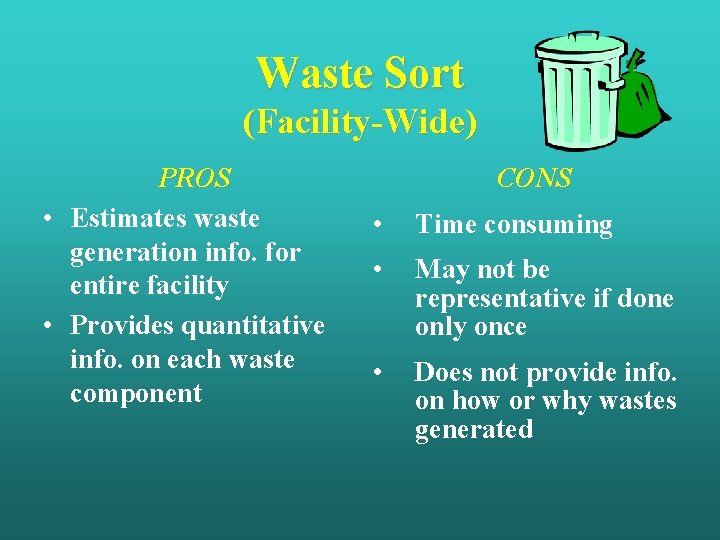 Waste Sort
(Facility-Wide)

PROS

• Estimates waste generation info. for entire facility
• Provides quantitative info. on each waste component

CONS

• Time consuming
• May not be representative if done only once
• Does not provide info. on how or why wastes generated